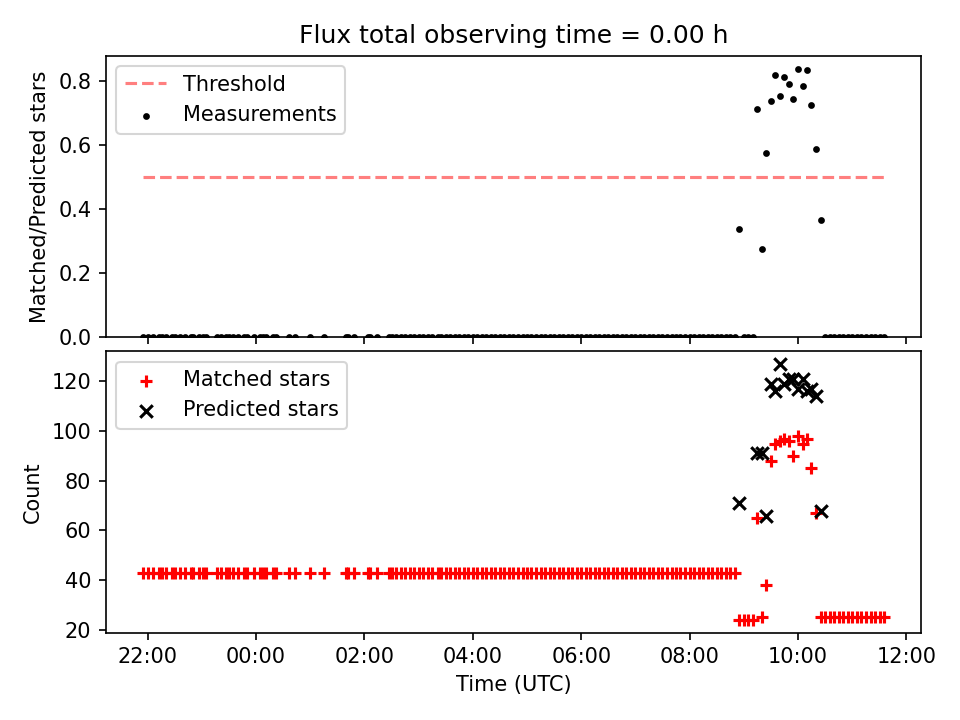 Flux total observing time = 0.00 h

Threshold
Measurements

Matched/Predicted stars

0.8
0.6
0.4
0.2
0.0

Matched stars
Predicted stars

Count

120
100
80
60
40
20

22:00
00:00
02:00
04:00
06:00
08:00
10:00
12:00

Time (UTC)